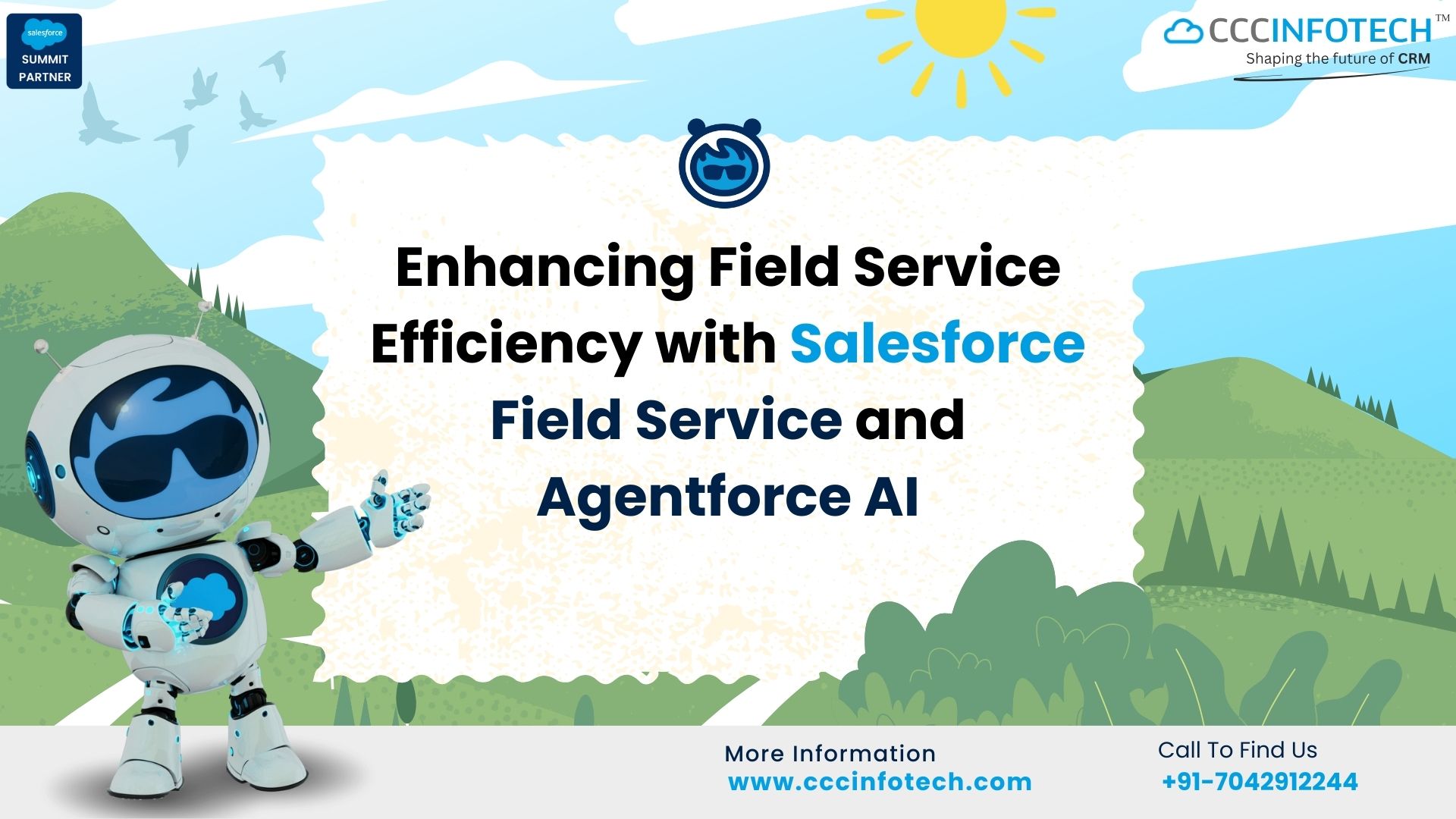 salesforce
SUMMIT
PARTNER

CCCINFOTECH™
Shaping the future of CRM

Enhancing Field Service Efficiency with Salesforce Field Service and Agentforce AI

More Information
www.cccinfotech.com

Call To Find Us
+91-7042912244